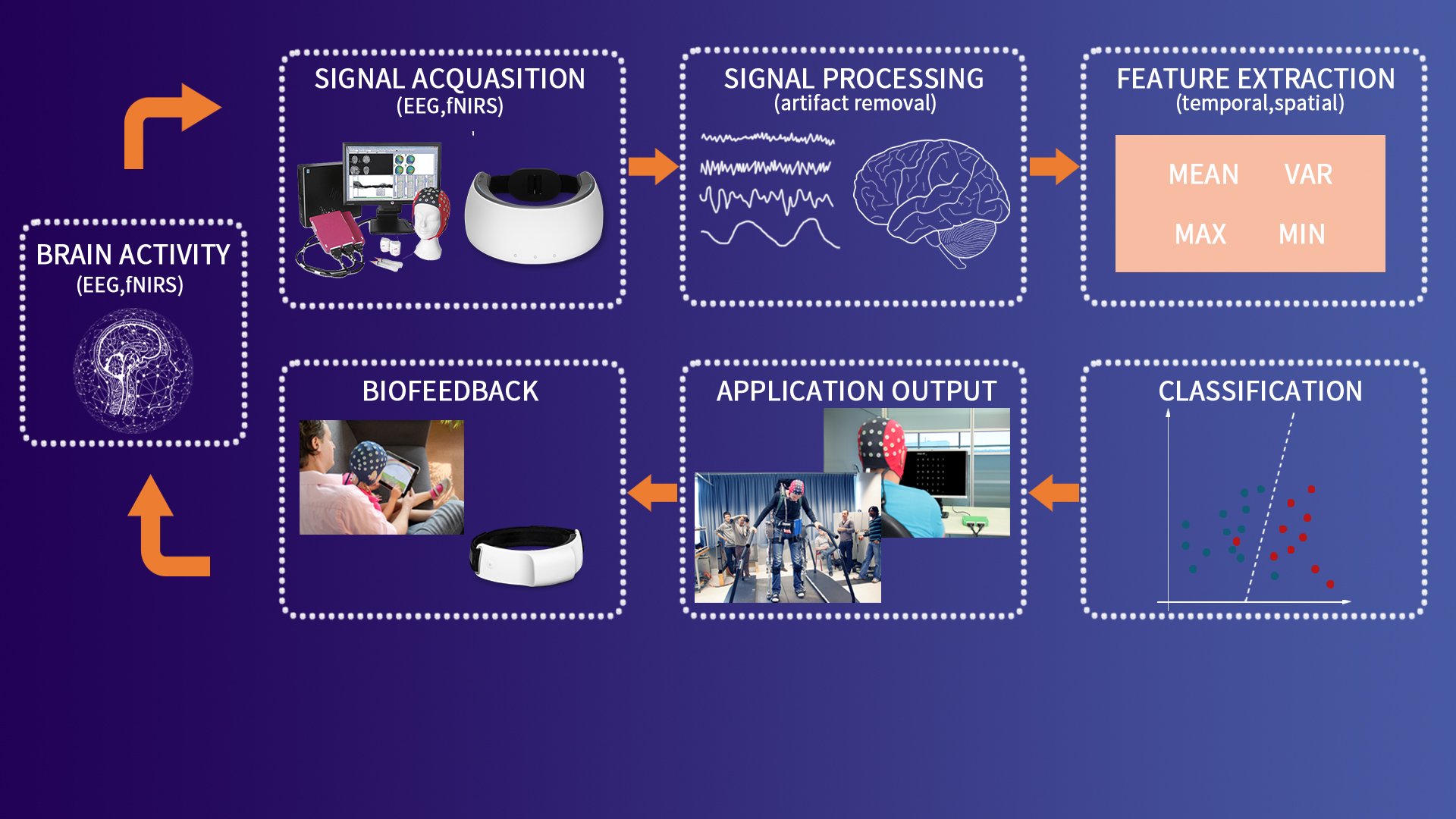 BRAIN ACTIVITY
(EEG,fNIRS)

SIGNAL ACQUASITION
(EEG,fNIRS)

SIGNAL PROCESSING
(artifact removal)

FEATURE EXTRACTION
(temporal,spatial)

MEAN VAR

MAX MIN

CLASSIFICATION

APPLICATION OUTPUT

BIOFEEDBACK